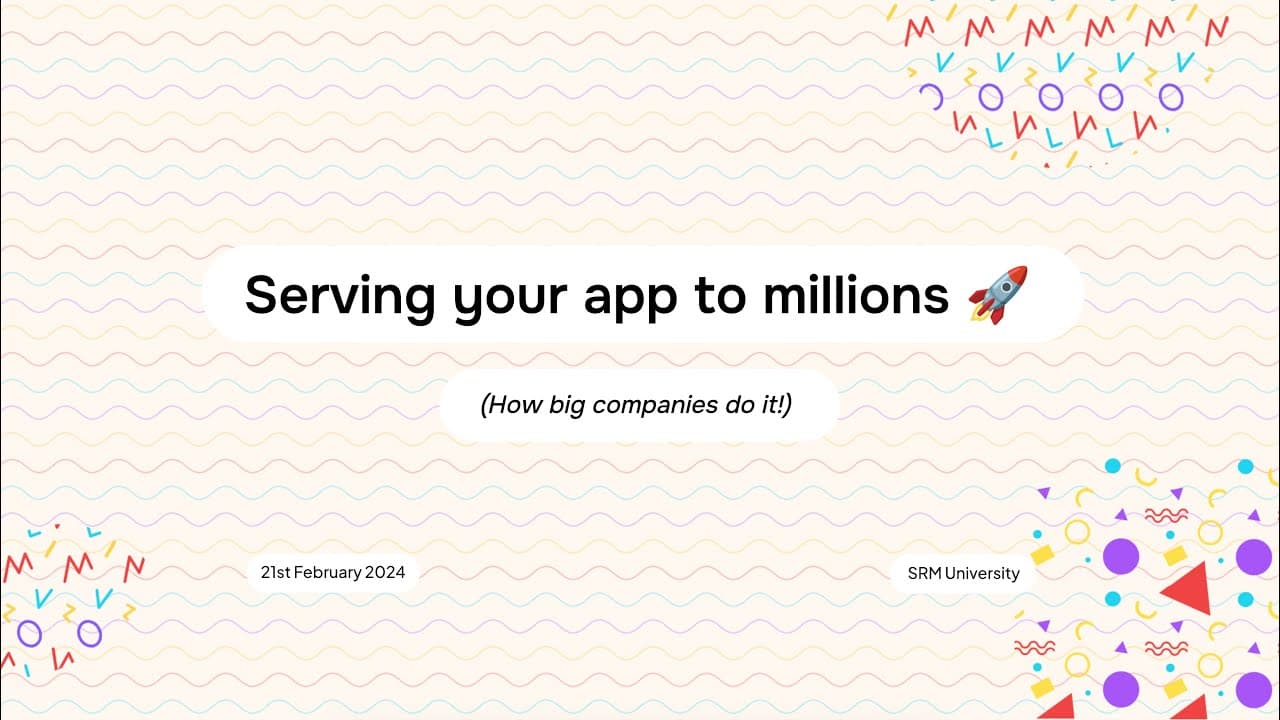 Serving your app to millions 🚀

(How big companies do it!)

21st February 2024

SRM University